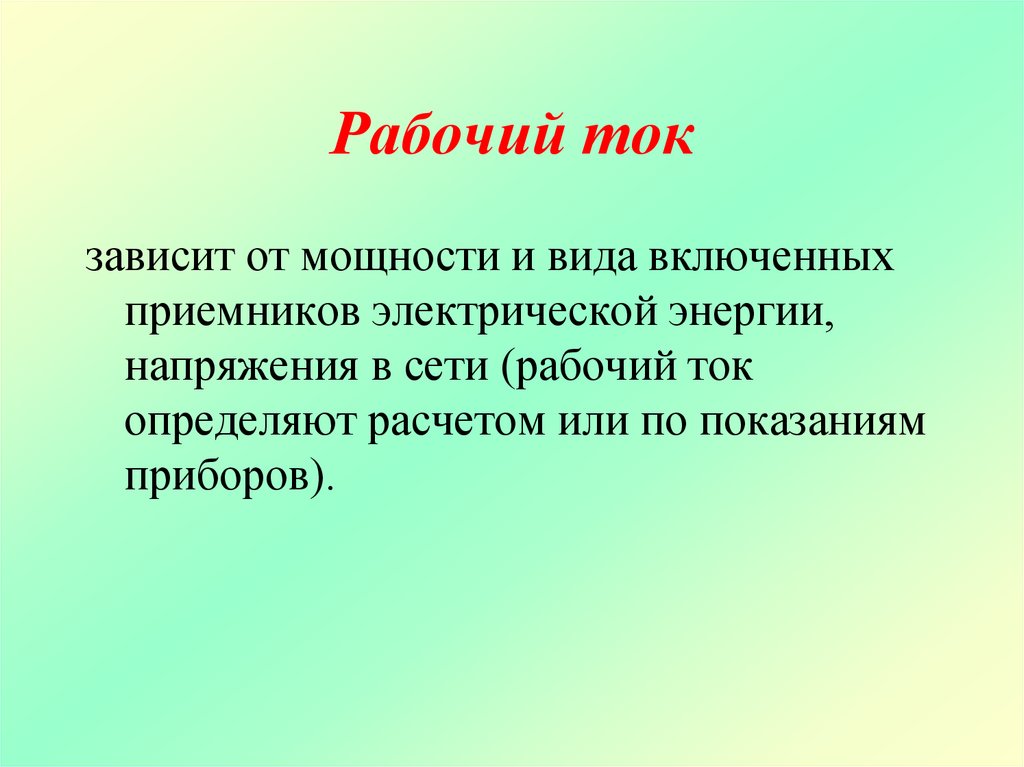 Рабочий ток

зависит от мощности и вида включенных приемников электрической энергии, напряжения в сети (рабочий ток определяют расчетом или по показаниям приборов).